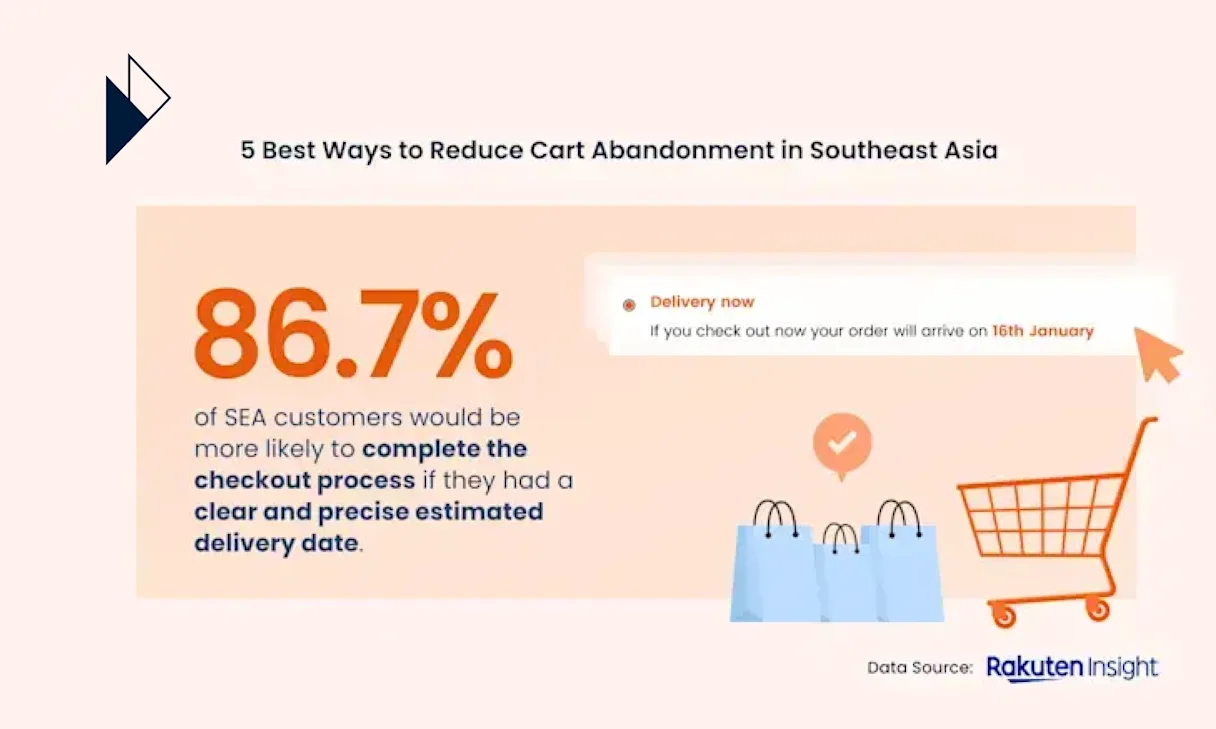 5 Best Ways to Reduce Cart Abandonment in Southeast Asia

86.7%

of SEA customers would be more likely to complete the checkout process if they had a clear and precise estimated delivery date.

Delivery now
If you check out now your order will arrive on 16th January

Data Source: Rakuten Insight